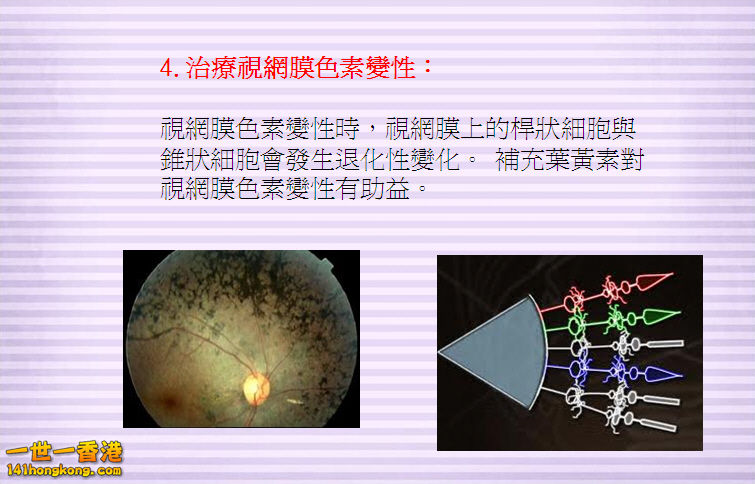 4. 治療視網膜色素變性：

視網膜色素變性時，視網膜上的桿狀細胞與錐狀細胞會發生退化性變化。 補充葉黃素對視網膜色素變性有助益。

一世一香港
141hongkong.com